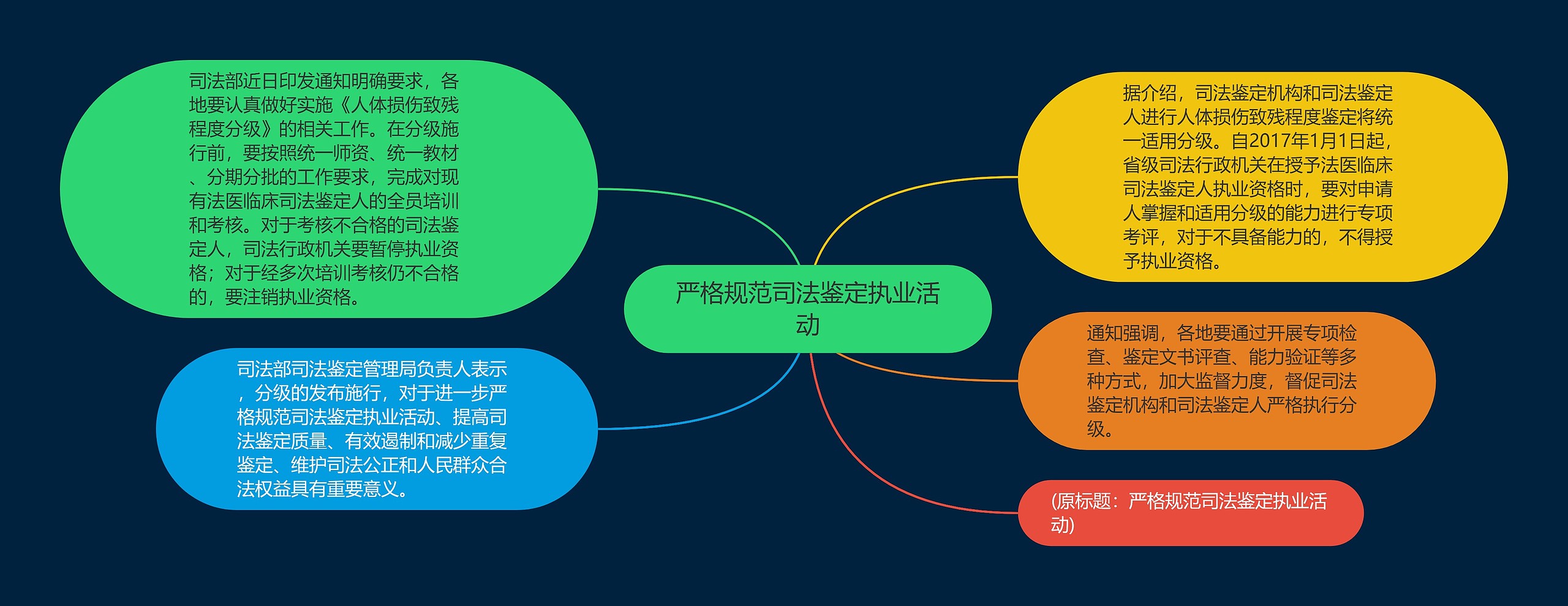 严格规范司法鉴定执业活动

司法部近日印发通知明确要求，各地要认真做好实施《人体损伤致残程度分级》的相关工作。在分级施行前，要按照统一师资、统一教材、分期分批的工作要求，完成对现有法医临床司法鉴定人的全员培训和考核。对于考核不合格的司法鉴定人，司法行政机关要暂停执业资格；对于经多次培训考核仍不合格的，要注销执业资格。

司法部司法鉴定管理局负责人表示，分级的发布施行，对于进一步严格规范司法鉴定执业活动、提高司法鉴定质量、有效遏制和减少重复鉴定、维护司法公正和人民群众合法权益具有重要意义。

据介绍，司法鉴定机构和司法鉴定人进行人体损伤致残程度鉴定将统一适用分级。自2017年1月1日起，省级司法行政机关在授予法医临床司法鉴定人执业资格时，要对申请人掌握和适用分级的能力进行专项考评，对于不具备能力的，不得授予执业资格。

通知强调，各地要通过开展专项检查、鉴定文书评查、能力验证等多种方式，加大监督力度，督促司法鉴定机构和司法鉴定人严格执行分级。

(原标题：严格规范司法鉴定执业活动)